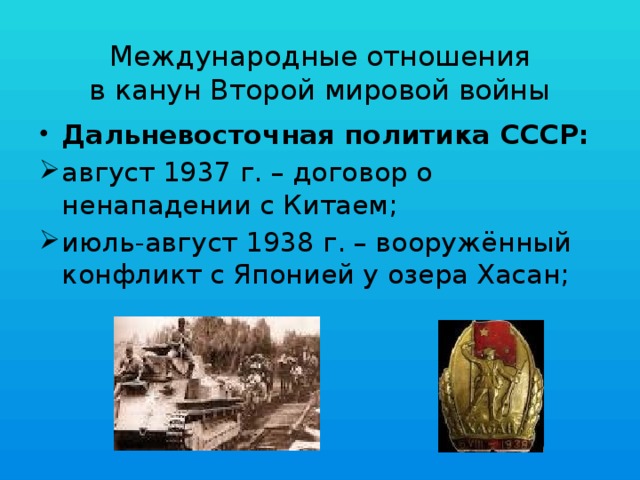 Международные отношения
в канун Второй мировой войны

• **Дальневосточная политика СССР:**
➢ август 1937 г. – договор о ненападении с Китаем;
➢ июль-август 1938 г. – вооружённый конфликт с Японией у озера Хасан;

ХАСАН
VIII 1938